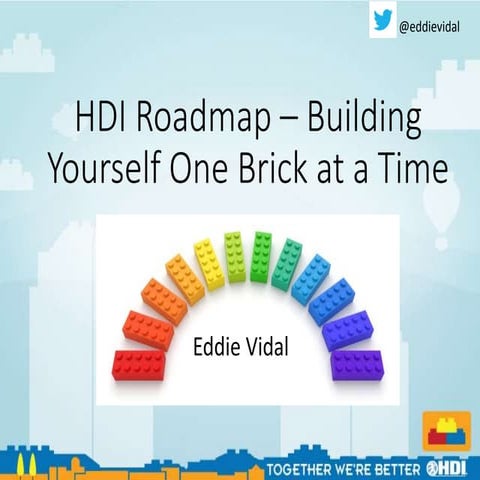 @eddievidal

HDI Roadmap – Building Yourself One Brick at a Time

Eddie Vidal

TOGETHER WE'RE BETTER HDI